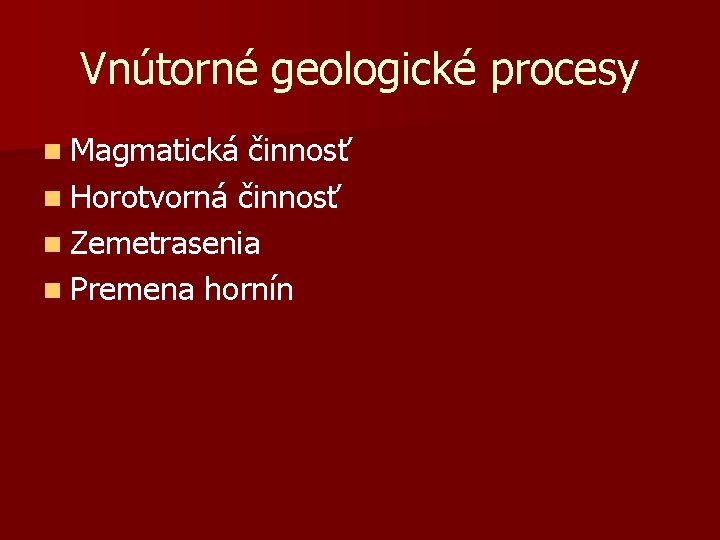 Vnútorné geologické procesy

- Magmatická činnosť
- Horotvorná činnosť
- Zemetrasenia
- Premena hornín